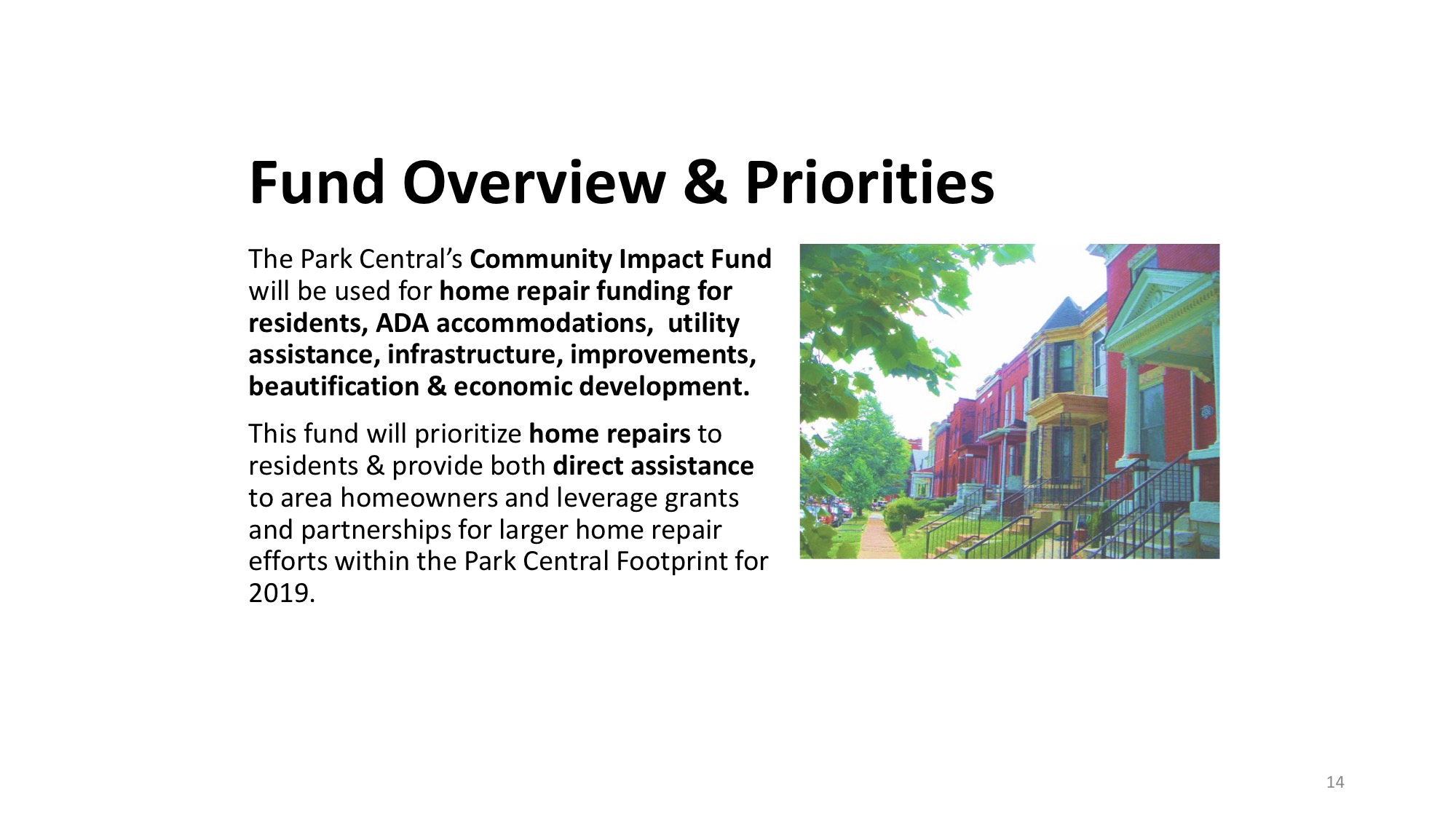 Fund Overview & Priorities

The Park Central's Community Impact Fund will be used for home repair funding for residents, ADA accommodations, utility assistance, infrastructure, improvements, beautification & economic development.

This fund will prioritize home repairs to residents & provide both direct assistance to area homeowners and leverage grants and partnerships for larger home repair efforts within the Park Central Footprint for 2019.

14